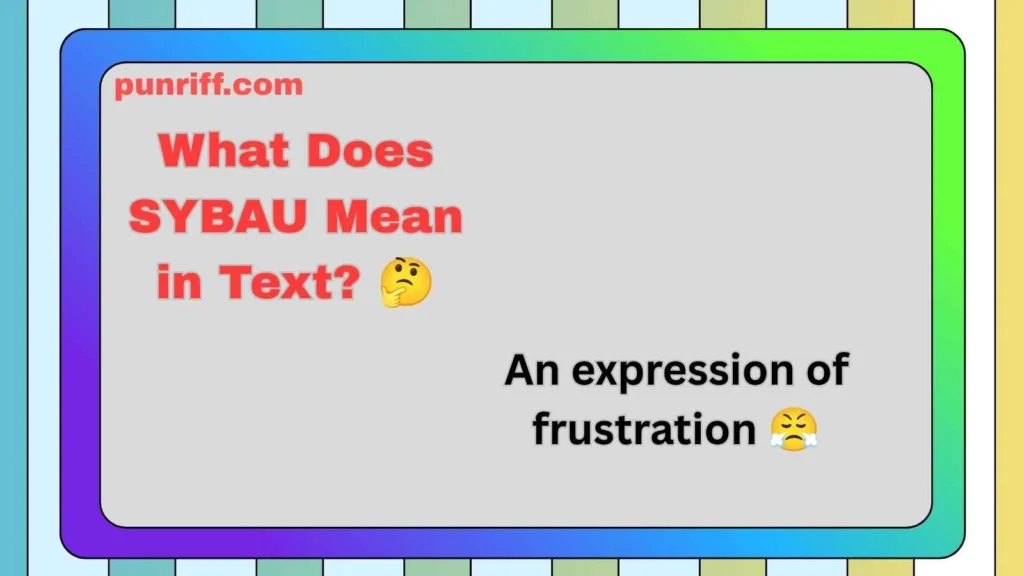 punriff.com

What Does SYBAU Mean in Text? 🤔

An expression of frustration 😤